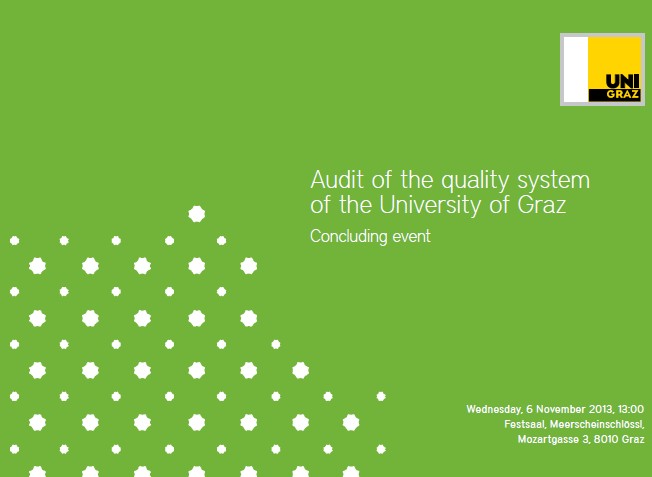 UNI GRAZ

Audit of the quality system of the University of Graz

Concluding event

Wednesday, 6 November 2013, 13:00
Festsaal, Meerscheinschlössl,
Mozartgasse 3, 8010 Graz